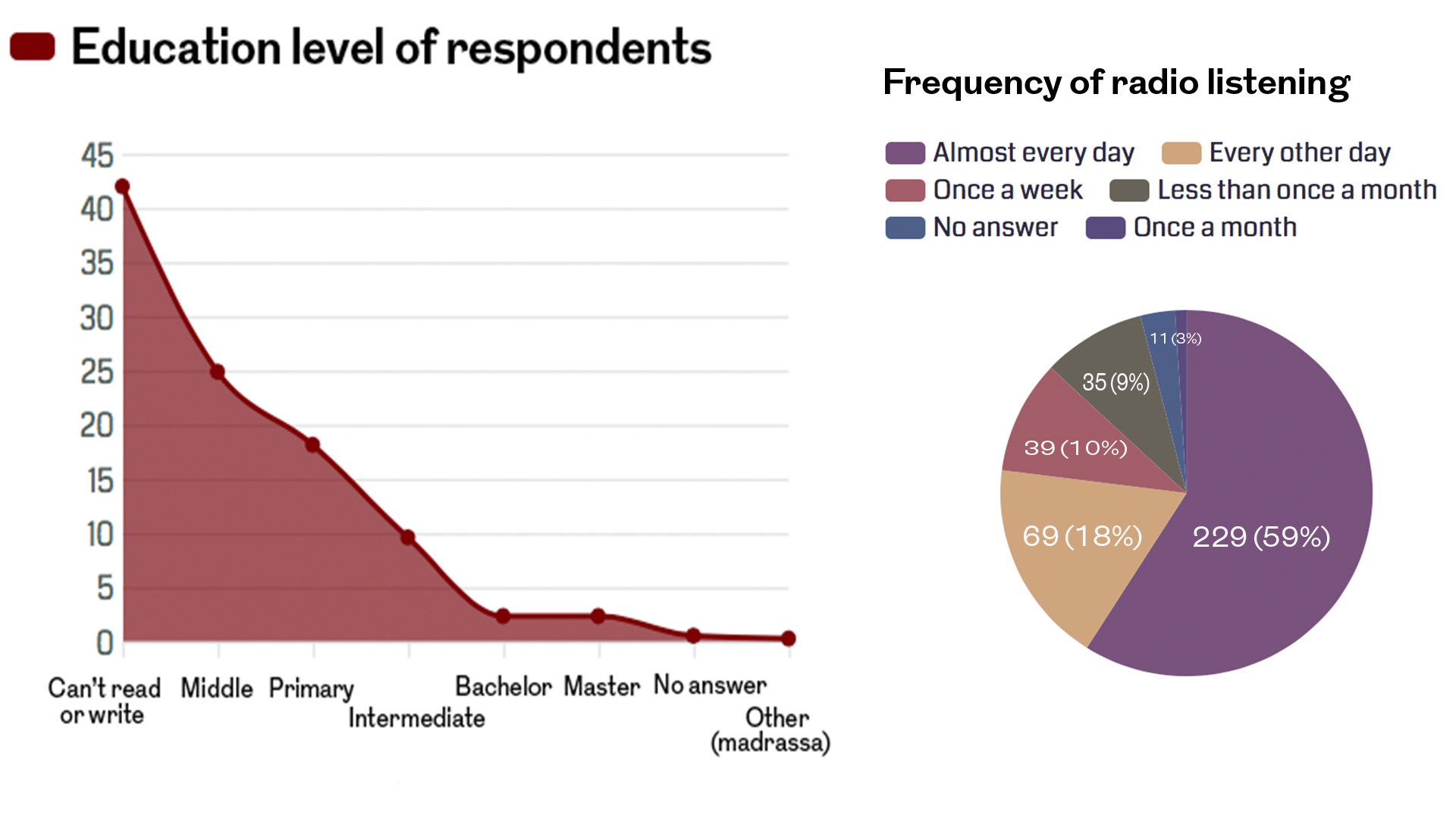 Education level of respondents

45
40
35
30
25
20
15
10
5
0

Can't read or write
Middle
Primary
Intermediate
Bachelor
Master
No answer
Other (madrassa)

Frequency of radio listening

Almost every day
Every other day
Once a week
Less than once a month
No answer
Once a month

11 (3%)
35 (9%)
39 (10%)
69 (18%)
229 (59%)